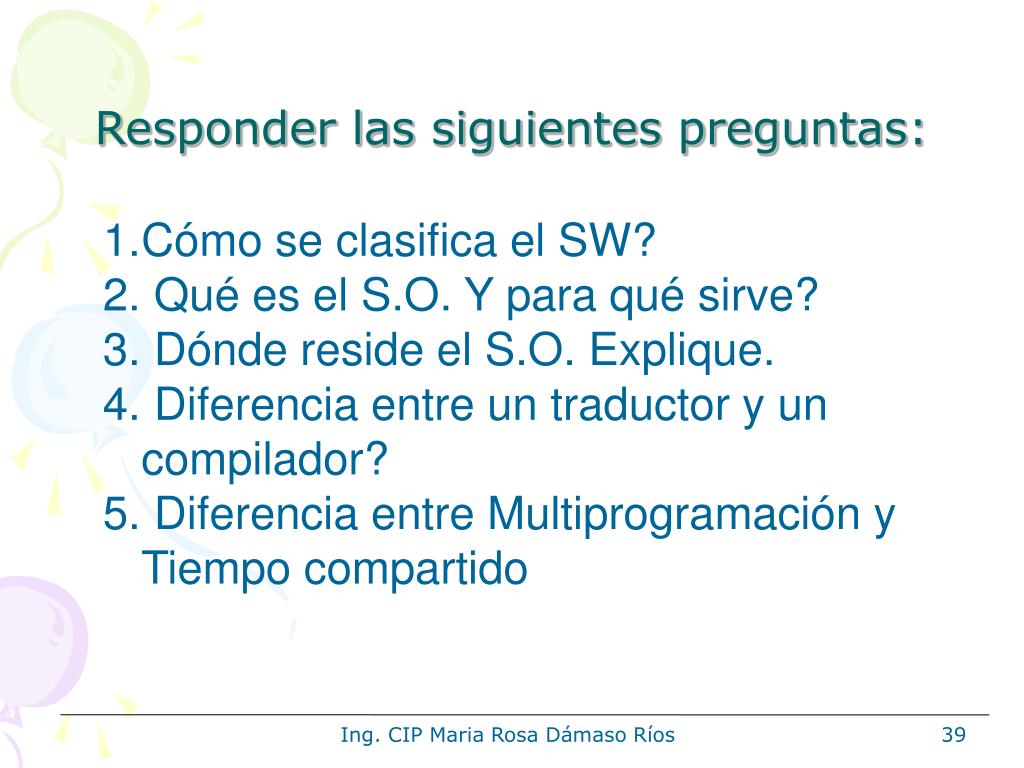 Responder las siguientes preguntas:

1.Cómo se clasifica el SW?
2. Qué es el S.O. Y para qué sirve?
3. Dónde reside el S.O. Explique.
4. Diferencia entre un traductor y un compilador?
5. Diferencia entre Multiprogramación y Tiempo compartido

Ing. CIP Maria Rosa Dámaso Ríos

39